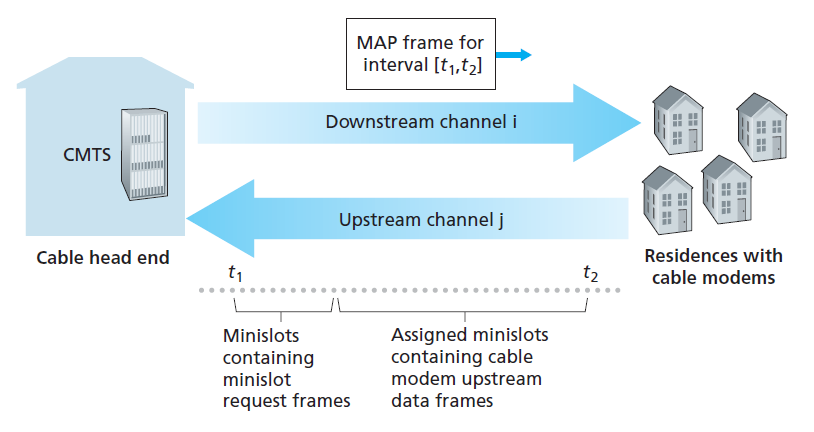 MAP frame for interval $[t_1, t_2]$

CMTS

Downstream channel i

Upstream channel j

Cable head end

Residences with cable modems

$t_1$

$t_2$

Minislots containing minislot request frames

Assigned minislots containing cable modem upstream data frames